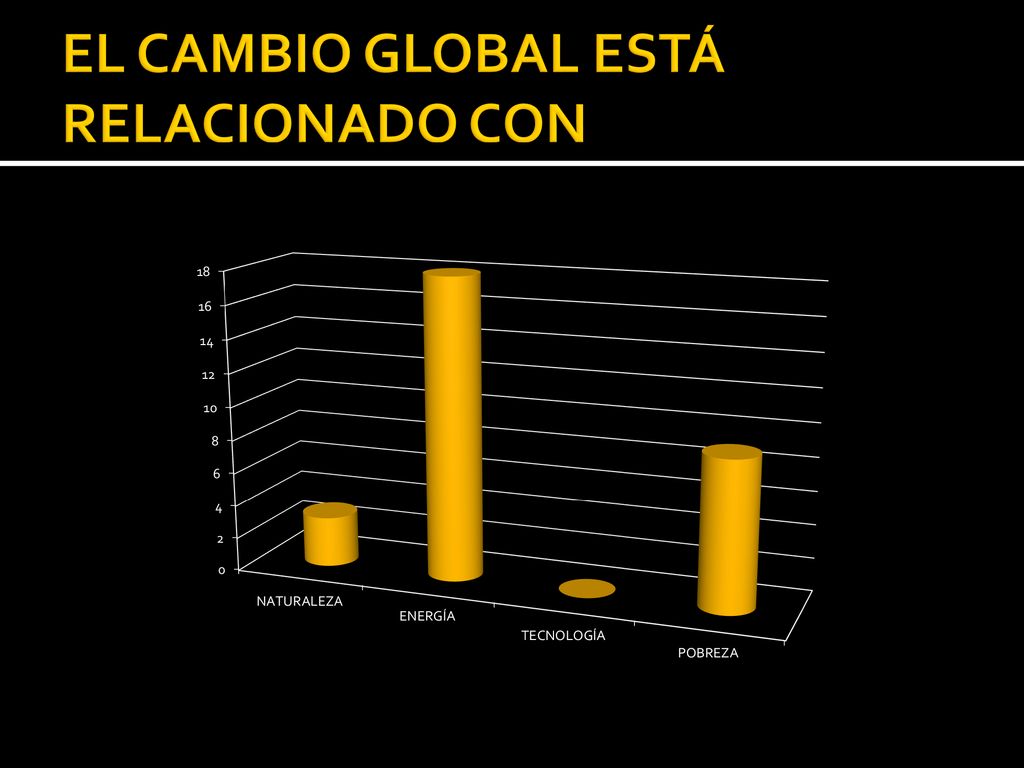 EL CAMBIO GLOBAL ESTÁ RELACIONADO CON

18
16
14
12
10
8
6
4
2
0

NATURALEZA
ENERGÍA
TECNOLOGÍA
POBREZA